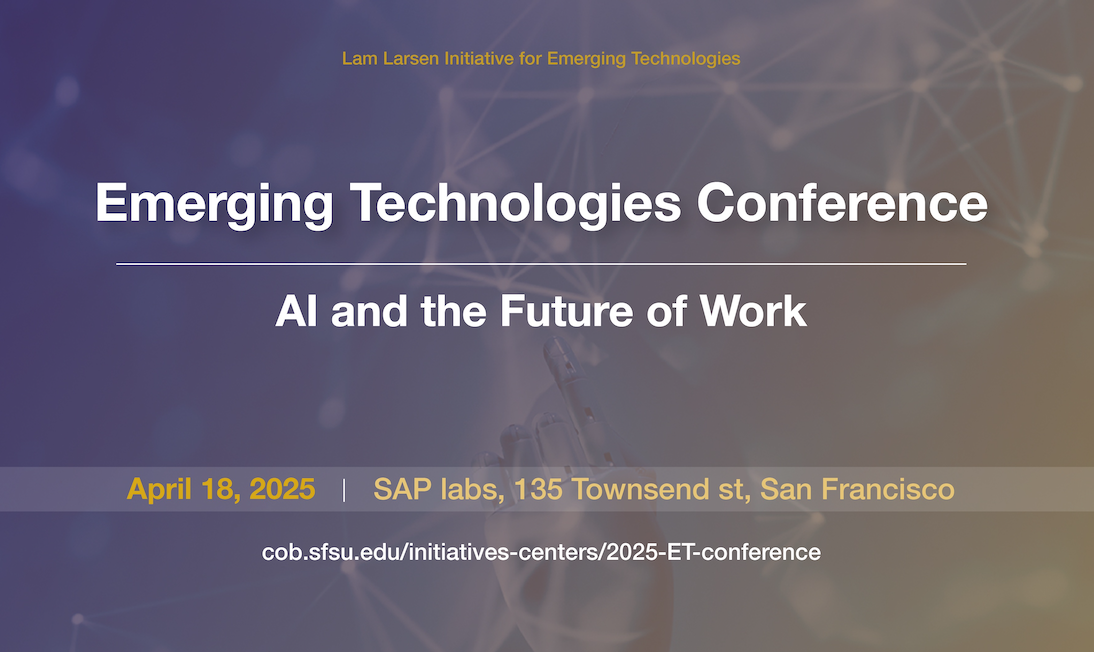 Lam Larsen Initiative for Emerging Technologies

Emerging Technologies Conference

AI and the Future of Work

April 18, 2025 | SAP labs, 135 Townsend st, San Francisco

cob.sfsu.edu/initiatives-centers/2025-ET-conference